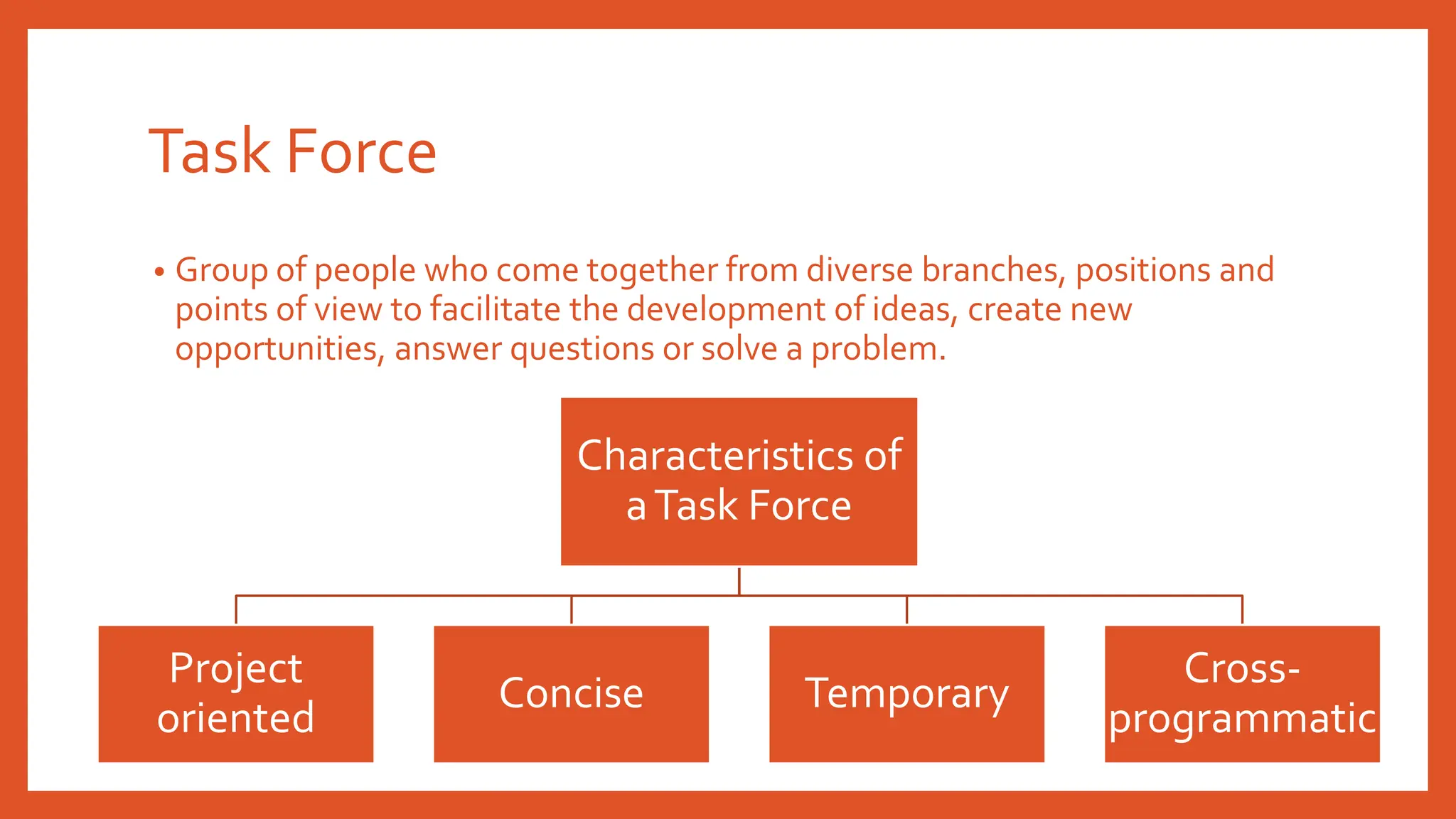 Task Force

• Group of people who come together from diverse branches, positions and points of view to facilitate the development of ideas, create new opportunities, answer questions or solve a problem.

Characteristics of a Task Force

Project oriented

Concise

Temporary

Cross-programmatic